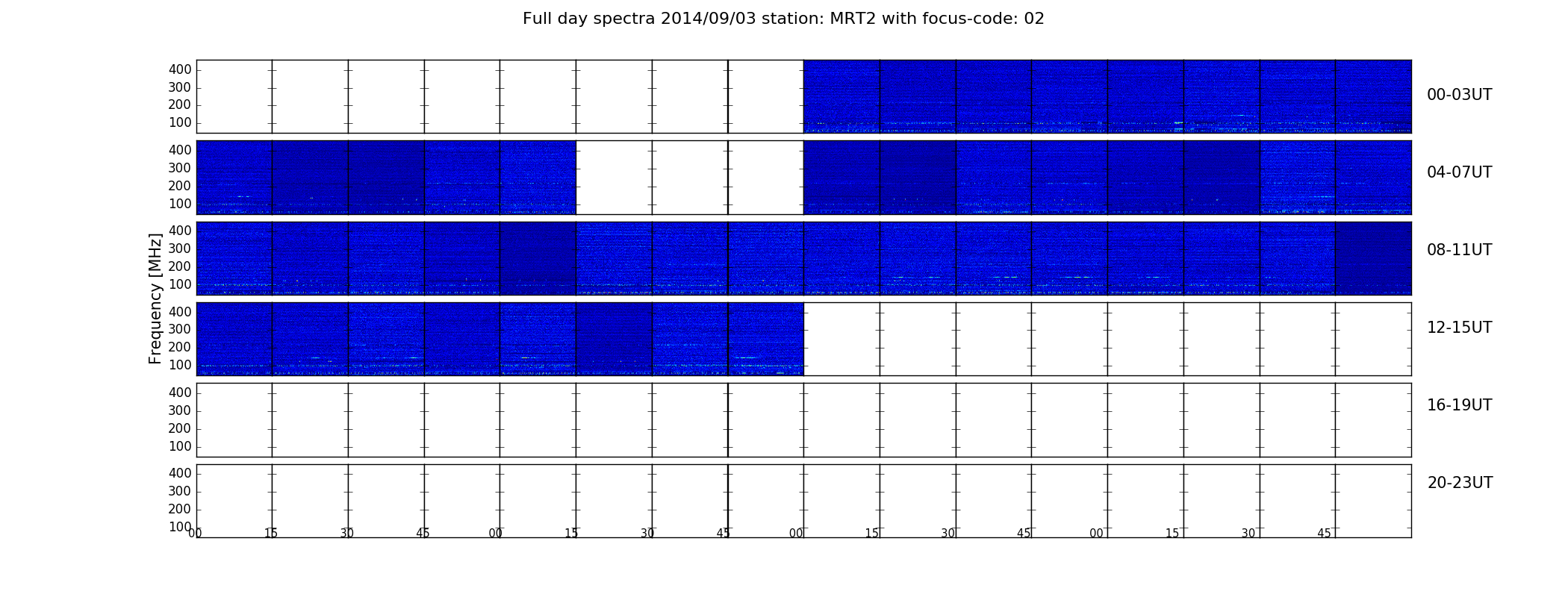 Full day spectra 2014/09/03 station: MRT2 with focus-code: 02

Frequency [MHz]

400
300
200
100
00-03UT

400
300
200
100
04-07UT

400
300
200
100
08-11UT

400
300
200
100
12-15UT

400
300
200
100
16-19UT

400
300
200
100
20-23UT

00 15 30 45 00 15 30 45 00 15 30 45 00 15 30 45